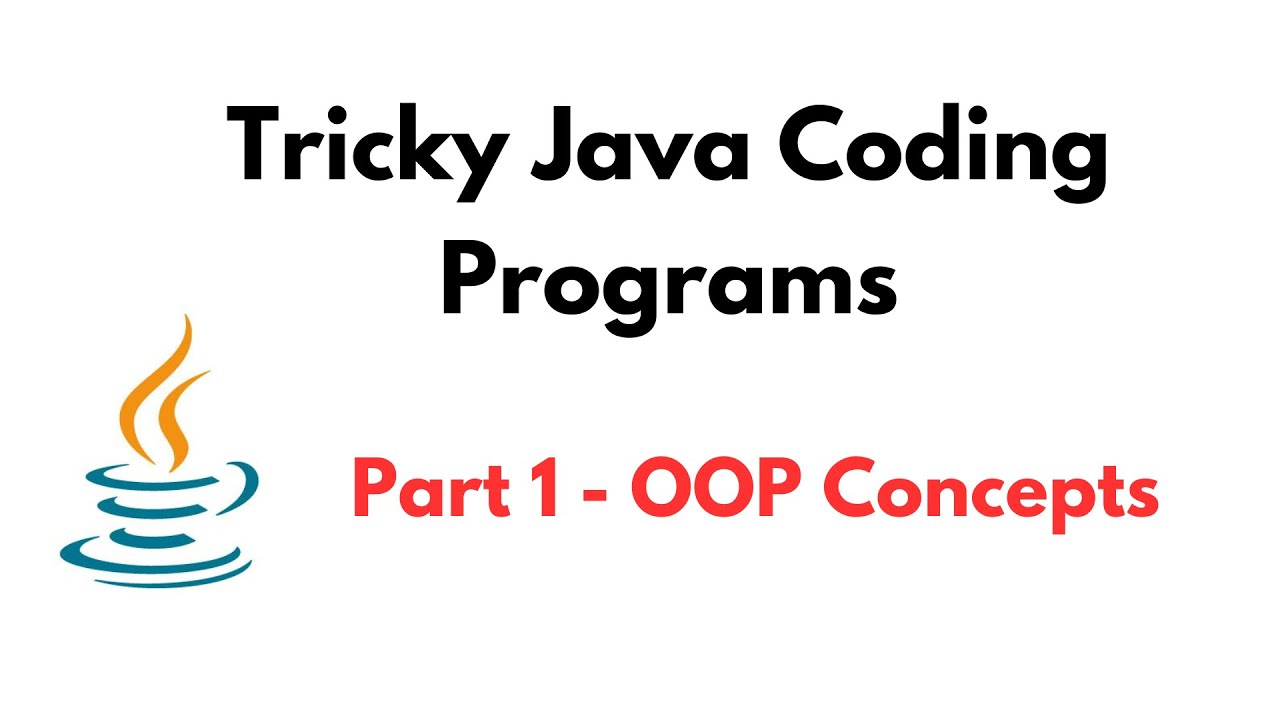 Tricky Java Coding Programs

Part 1 - OOP Concepts